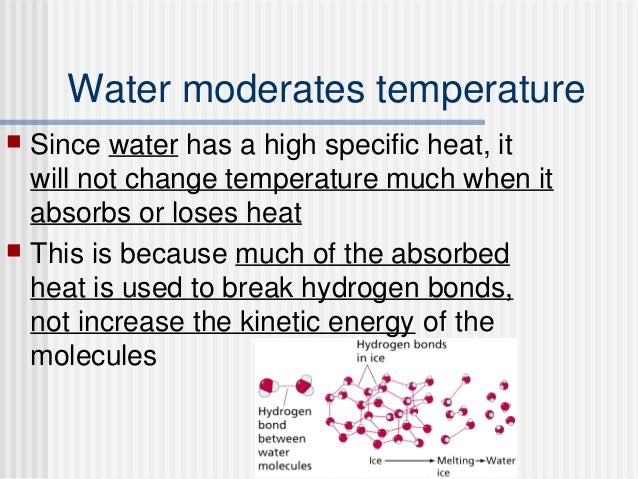 Water moderates temperature

Since water has a high specific heat, it will not change temperature much when it absorbs or loses heat

This is because much of the absorbed heat is used to break hydrogen bonds, not increase the kinetic energy of the molecules

Hydrogen bonds in ice

Hydrogen bond between water molecules

Ice → Melting ice → Water